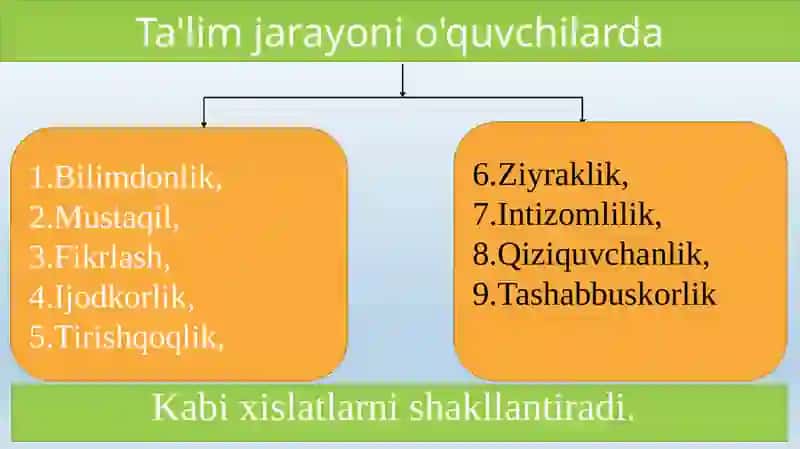 Ta'lim jarayoni o'quvchilarda

1.Bilimdonlik,
2.Mustaqil,
3.Fikrlash,
4.Ijodkorlik,
5.Tirishqoqlik,

6.Ziyraklik,
7.Intizomlilik,
8.Qiziquvchanlik,
9.Tashabbuskorlik

Kabi xislatlarni shakllantiradi.